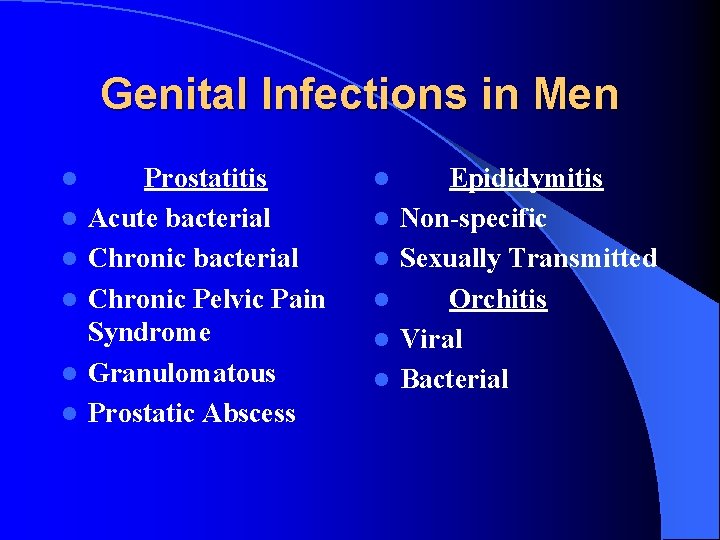 Genital Infections in Men

- Prostatitis
- Acute bacterial
- Chronic bacterial
- Chronic Pelvic Pain Syndrome
- Granulomatous
- Prostatic Abscess

- Epididymitis
- Non-specific
- Sexually Transmitted
- Orchitis
- Viral
- Bacterial